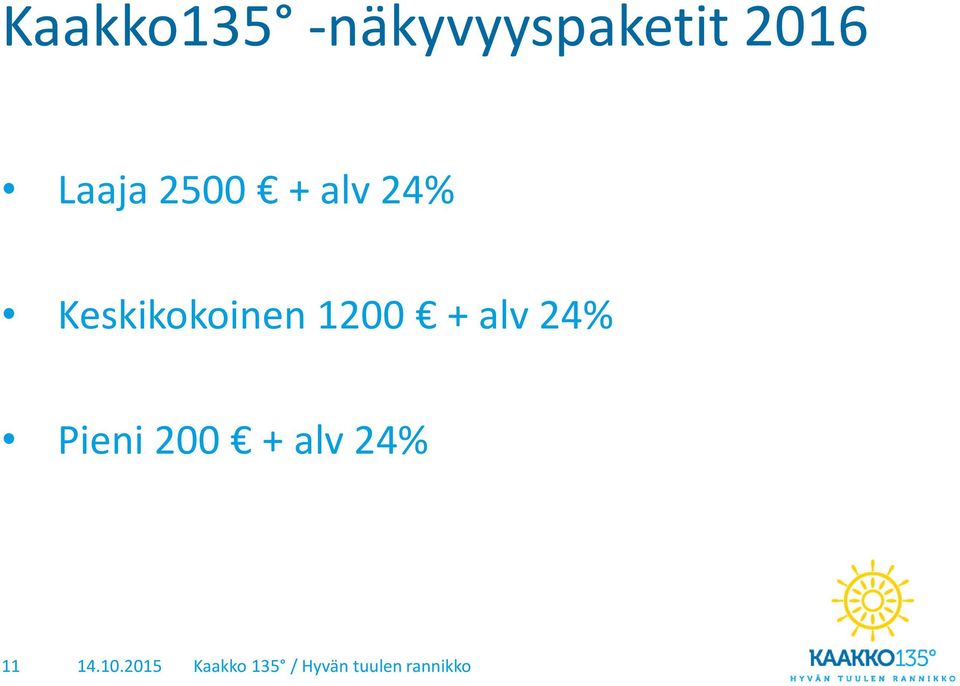 Kaakko135° -näkyvyyspaketit 2016

• Laaja 2500 € + alv 24%

• Keskikokoinen 1200 € + alv 24%

• Pieni 200 € + alv 24%

11 14.10.2015 Kaakko 135° / Hyvän tuulen rannikko

KAAKKO135°
HYVÄN TUULEN RANNIKKO